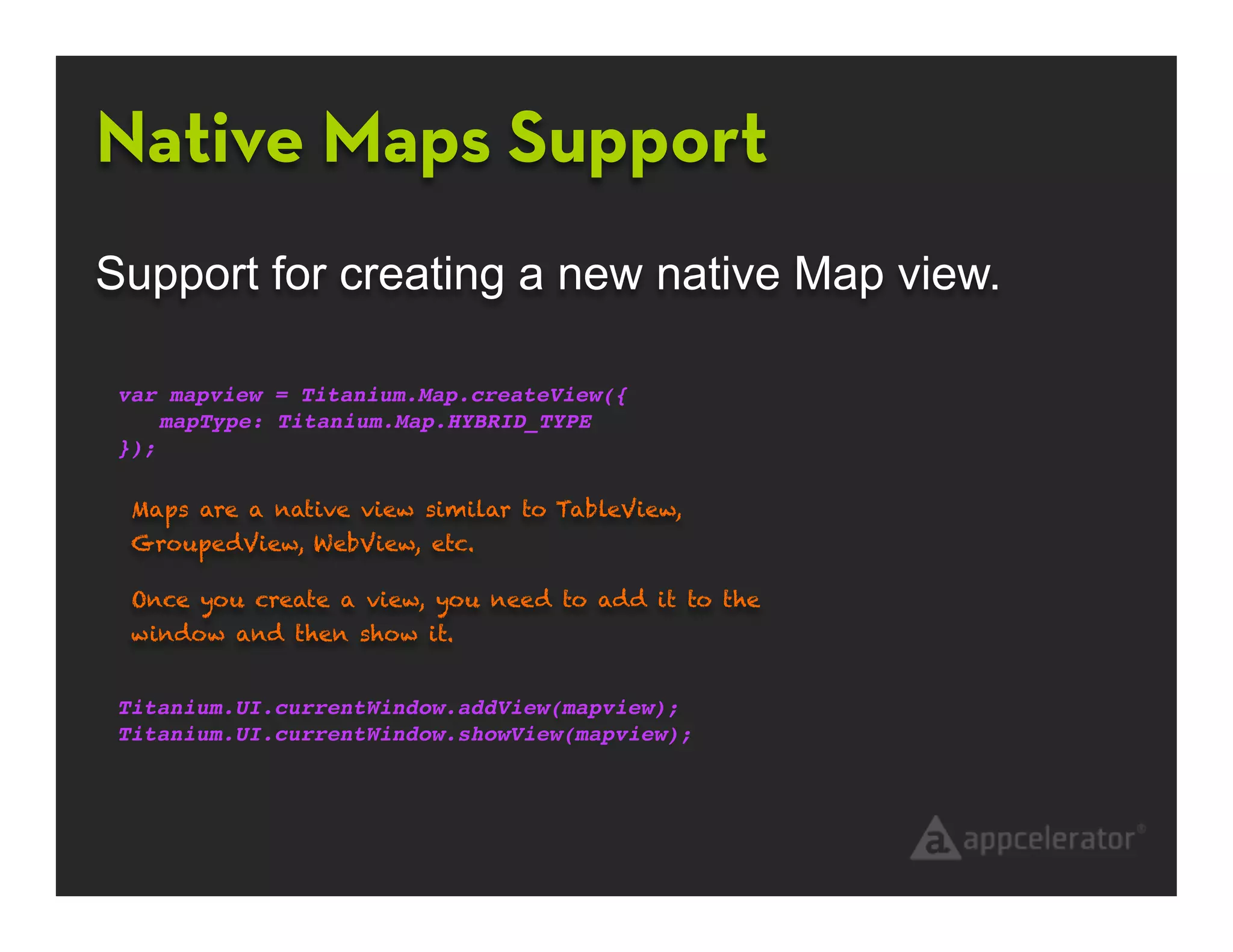 Native Maps Support

Support for creating a new native Map view.

var mapview = Titanium.Map.createView({
   mapType: Titanium.Map.HYBRID_TYPE
});

Maps are a native view similar to TableView, GroupedView, WebView, etc.

Once you create a view, you need to add it to the window and then show it.

Titanium.UI.currentWindow.addView(mapview);
Titanium.UI.currentWindow.showView(mapview);

appcelerator®